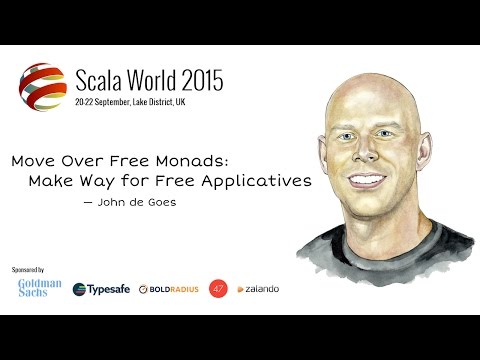 Scala World 2015
20-22 September, Lake District, UK

Move Over Free Monads:
Make Way for Free Applicatives
— John de Goes

Sponsored by

Goldman Sachs

Typesafe

BOLDRADIUS

47

zalando